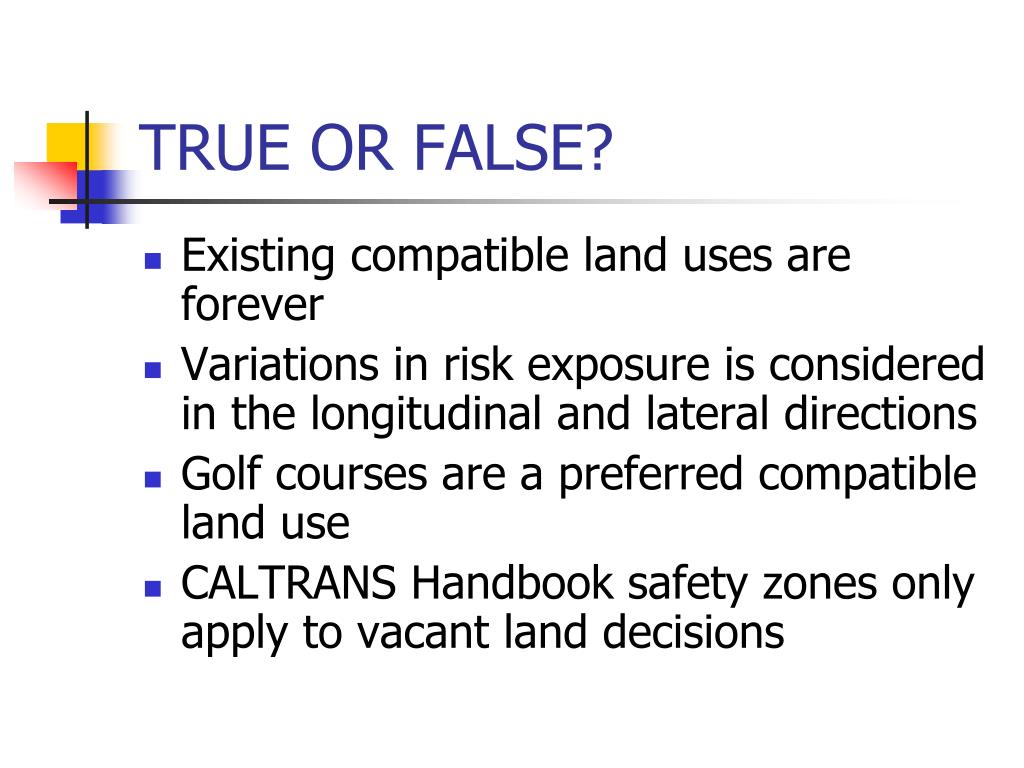 TRUE OR FALSE?

- Existing compatible land uses are forever
- Variations in risk exposure is considered in the longitudinal and lateral directions
- Golf courses are a preferred compatible land use
- CALTRANS Handbook safety zones only apply to vacant land decisions